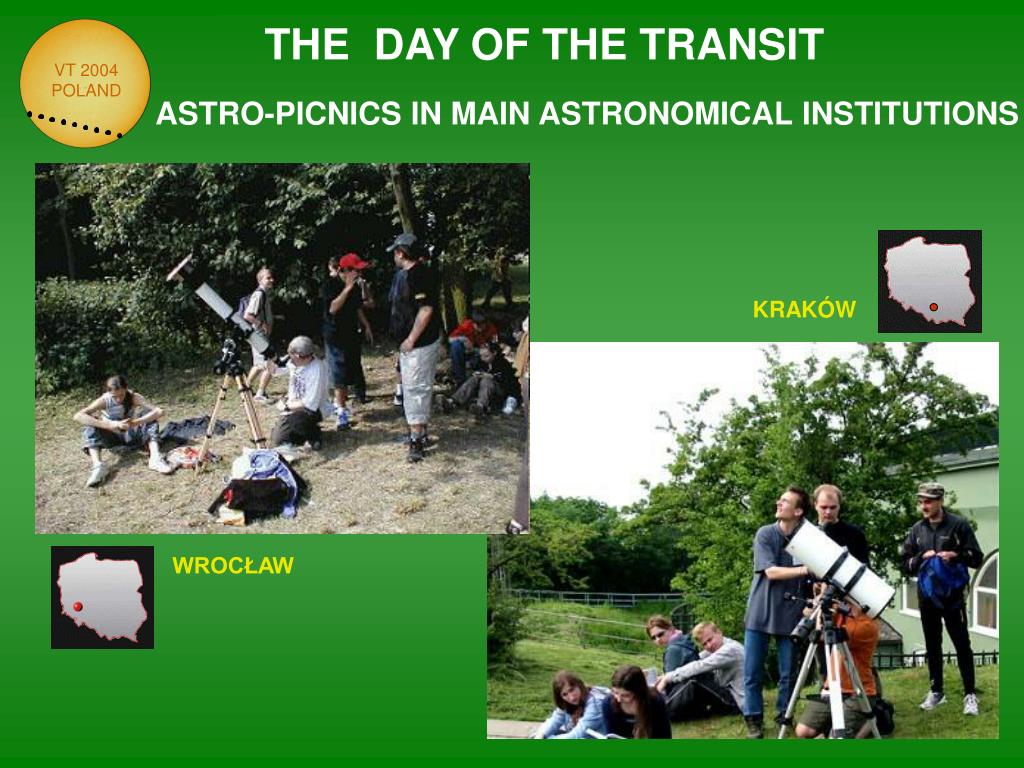 VT 2004
POLAND

THE DAY OF THE TRANSIT

ASTRO-PICNICS IN MAIN ASTRONOMICAL INSTITUTIONS

KRAKÓW

WROCŁAW